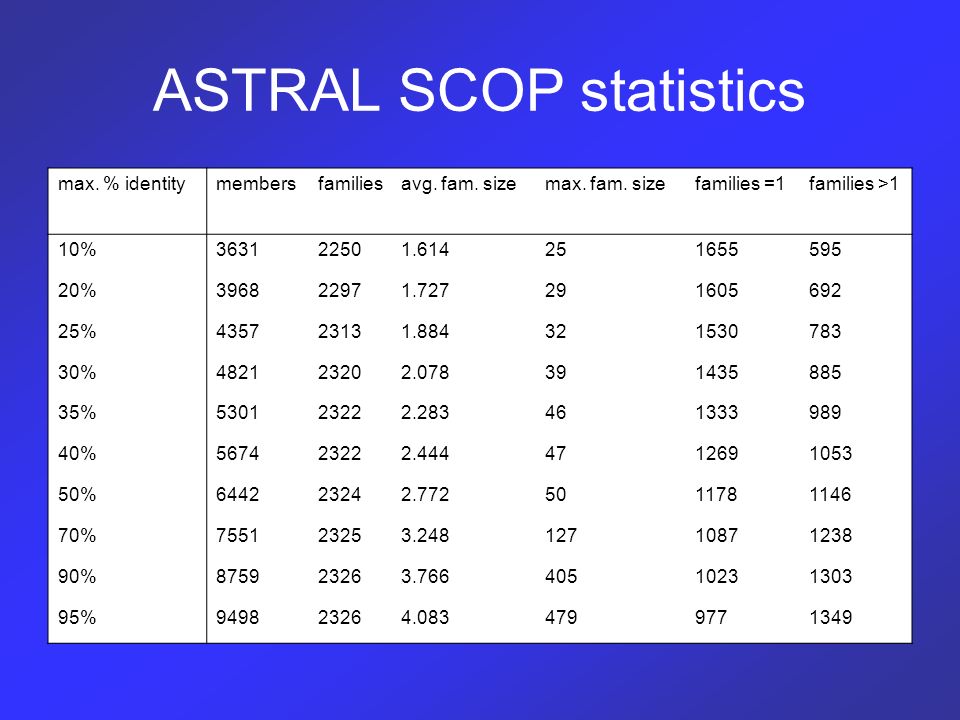 ASTRAL SCOP statistics

| max. % identity | members | families | avg. fam. size | max. fam. size | families =1 | families >1 |
|---|---|---|---|---|---|---|
| 10% | 3631 | 2250 | 1.614 | 25 | 1655 | 595 |
| 20% | 3968 | 2297 | 1.727 | 29 | 1605 | 692 |
| 25% | 4357 | 2313 | 1.884 | 32 | 1530 | 783 |
| 30% | 4821 | 2320 | 2.078 | 39 | 1435 | 885 |
| 35% | 5301 | 2322 | 2.283 | 46 | 1333 | 989 |
| 40% | 5674 | 2322 | 2.444 | 47 | 1269 | 1053 |
| 50% | 6442 | 2324 | 2.772 | 50 | 1178 | 1146 |
| 70% | 7551 | 2325 | 3.248 | 127 | 1087 | 1238 |
| 90% | 8759 | 2326 | 3.766 | 405 | 1023 | 1303 |
| 95% | 9498 | 2326 | 4.083 | 479 | 977 | 1349 |